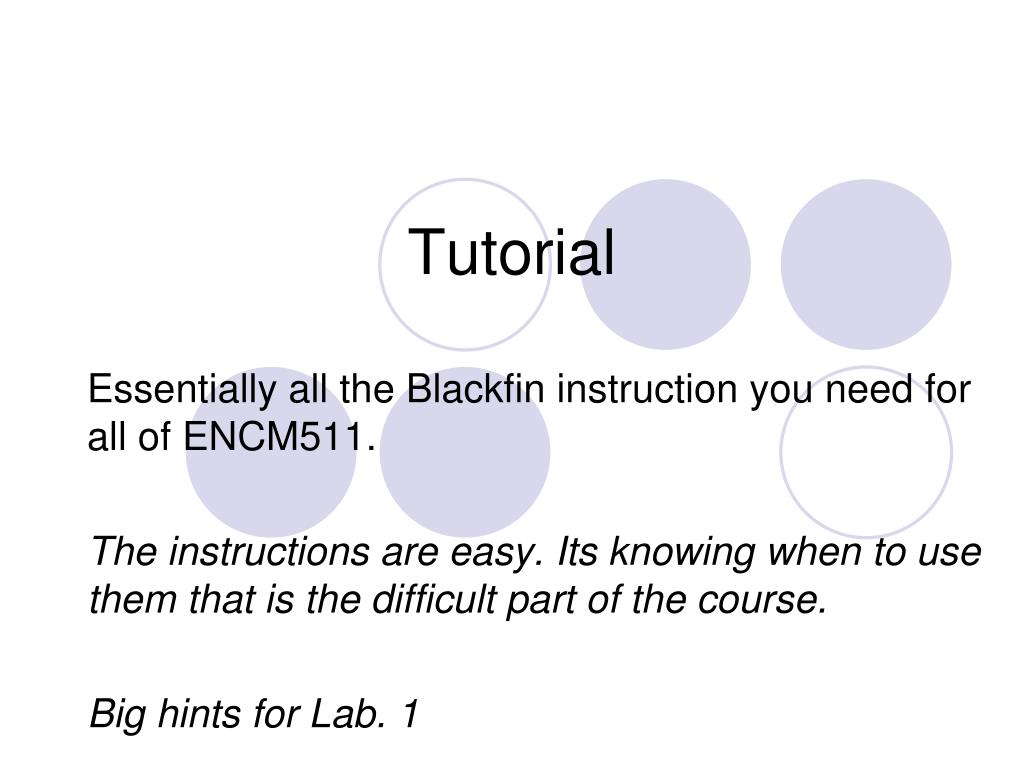 Tutorial

Essentially all the Blackfin instruction you need for all of ENCM511.

The instructions are easy. Its knowing when to use them that is the difficult part of the course.

Big hints for Lab. 1